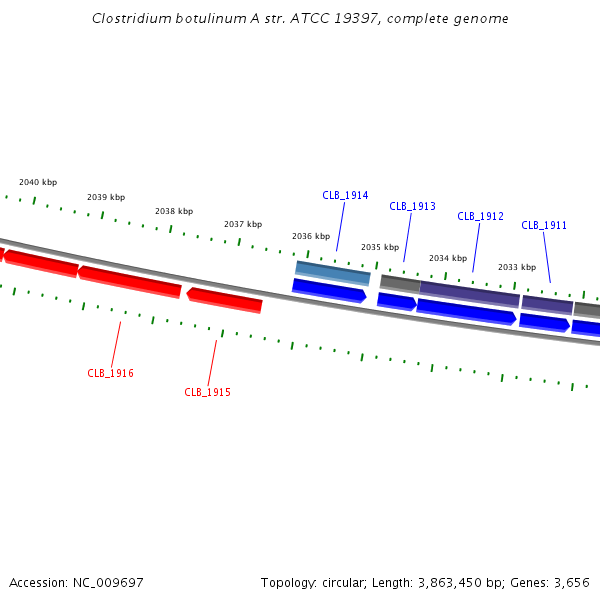 Clostridium botulinum A str. ATCC 19397, complete genome

2040 kbp
2039 kbp
2038 kbp
2037 kbp
2036 kbp
2035 kbp
2034 kbp
2033 kbp

CLB_1914
CLB_1913
CLB_1912
CLB_1911

CLB_1916
CLB_1915

Accession: NC_009697

Topology: circular; Length: 3,863,450 bp; Genes: 3,656